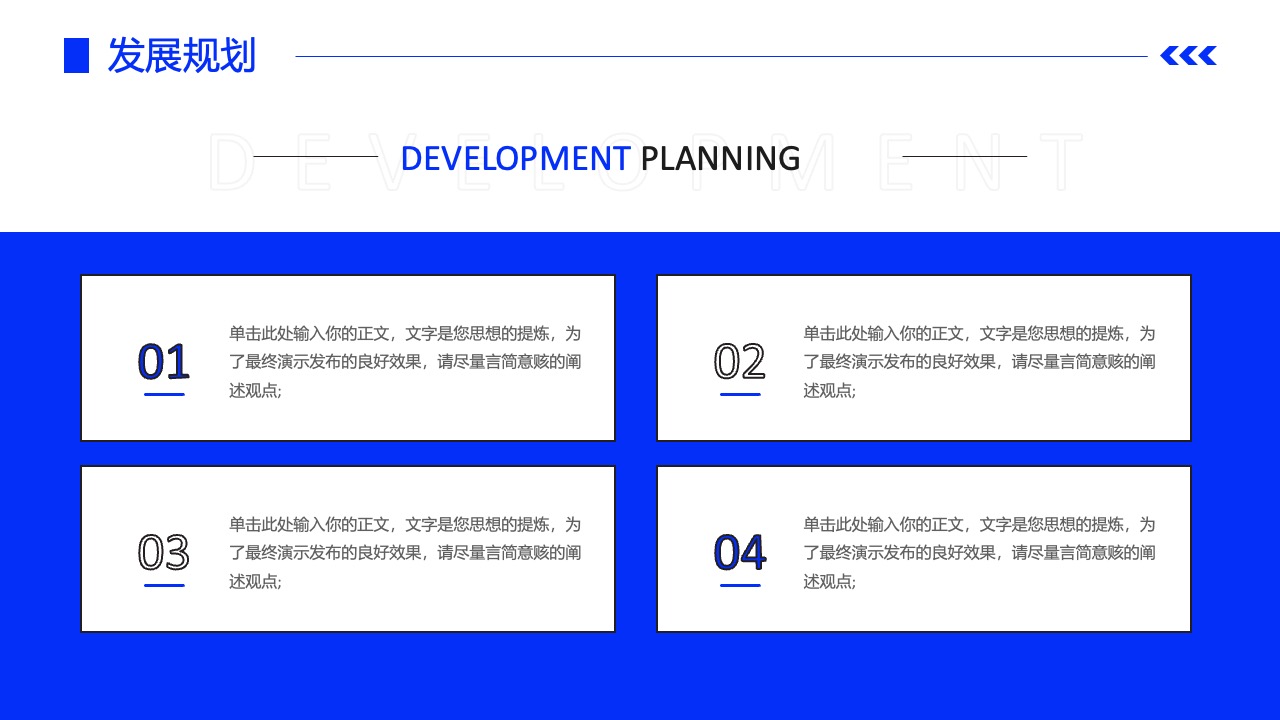 发展规划

DEVELOPMENT

DEVELOPMENT PLANNING

01

单击此处输入你的正文，文字是您思想的提炼，为了最终演示发布的良好效果，请尽量言简意赅的阐述观点;

02

单击此处输入你的正文，文字是您思想的提炼，为了最终演示发布的良好效果，请尽量言简意赅的阐述观点;

03

单击此处输入你的正文，文字是您思想的提炼，为了最终演示发布的良好效果，请尽量言简意赅的阐述观点;

04

单击此处输入你的正文，文字是您思想的提炼，为了最终演示发布的良好效果，请尽量言简意赅的阐述观点;